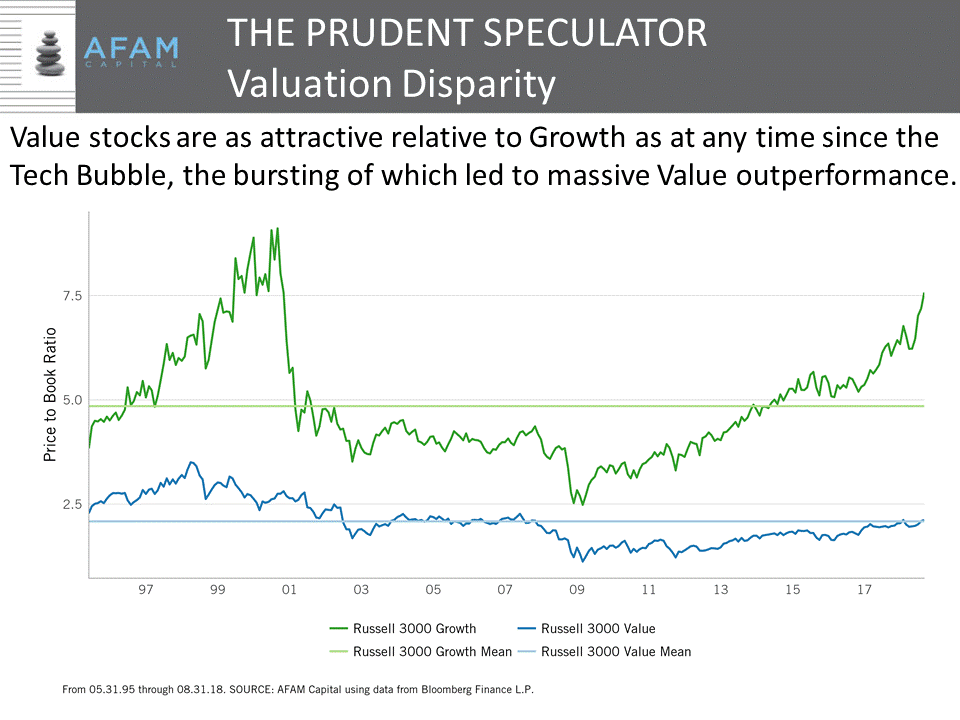 AFAM CAPITAL

THE PRUDENT SPECULATOR
Valuation Disparity

Value stocks are as attractive relative to Growth as at any time since the Tech Bubble, the bursting of which led to massive Value outperformance.

Price to Book Ratio

7.5
5.0
2.5

97 99 01 03 05 07 09 11 13 15 17

Russell 3000 Growth
Russell 3000 Value
Russell 3000 Growth Mean
Russell 3000 Value Mean

From 05.31.95 through 08.31.18. SOURCE: AFAM Capital using data from Bloomberg Finance L.P.